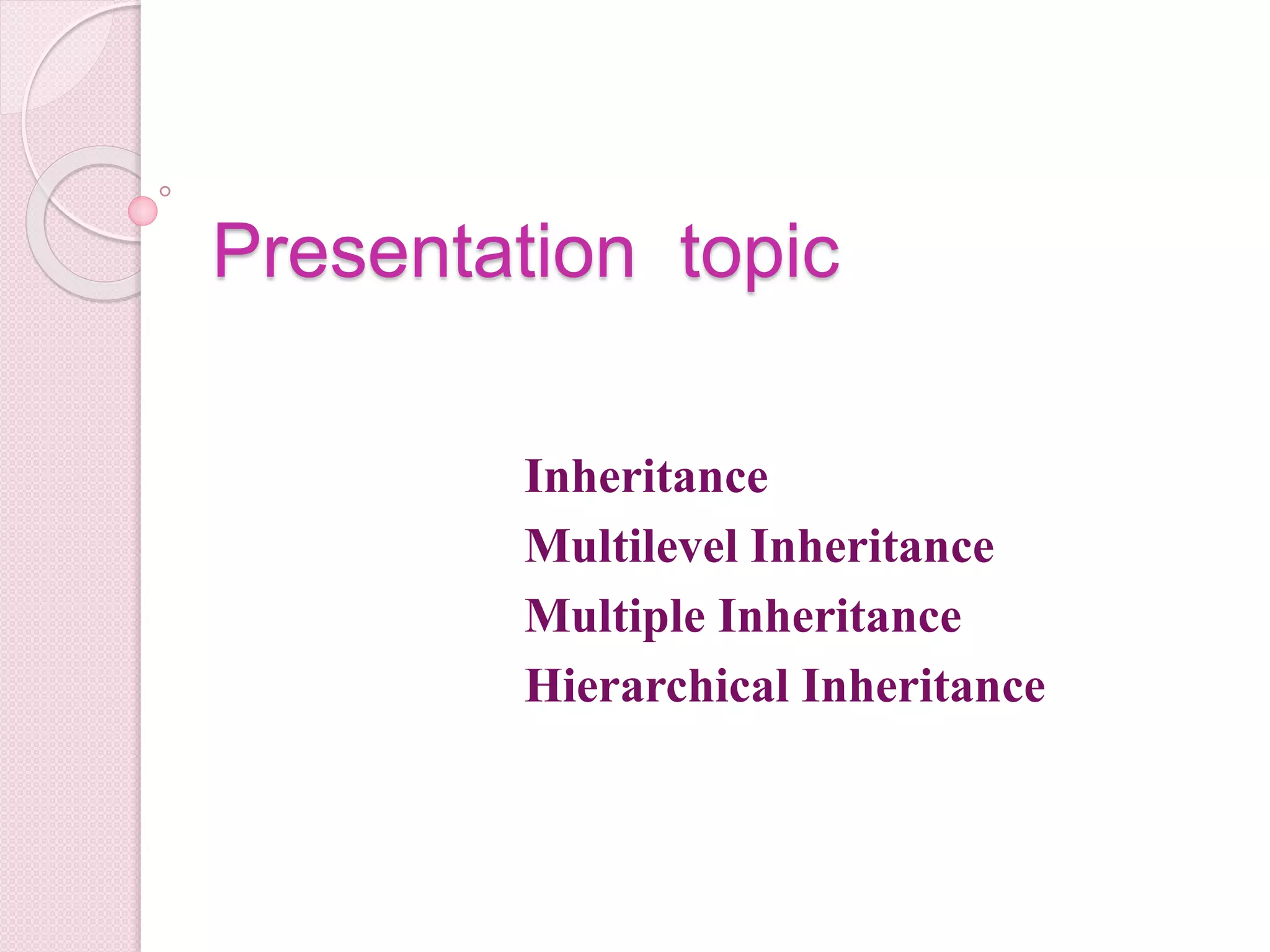 Presentation topic

Inheritance
Multilevel Inheritance
Multiple Inheritance
Hierarchical Inheritance